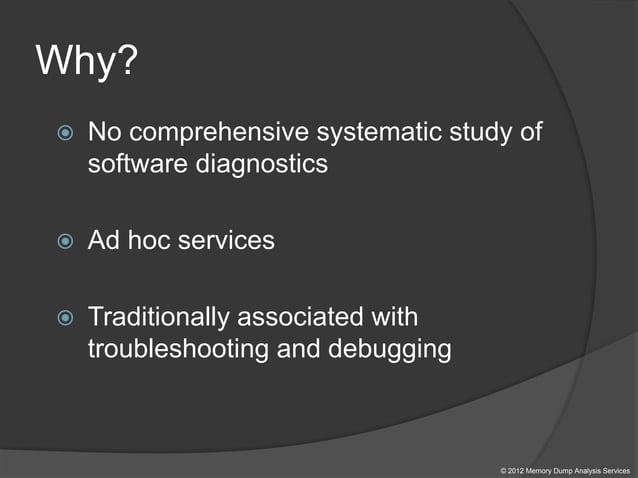 Why?

No comprehensive systematic study of software diagnostics

Ad hoc services

Traditionally associated with troubleshooting and debugging

© 2012 Memory Dump Analysis Services